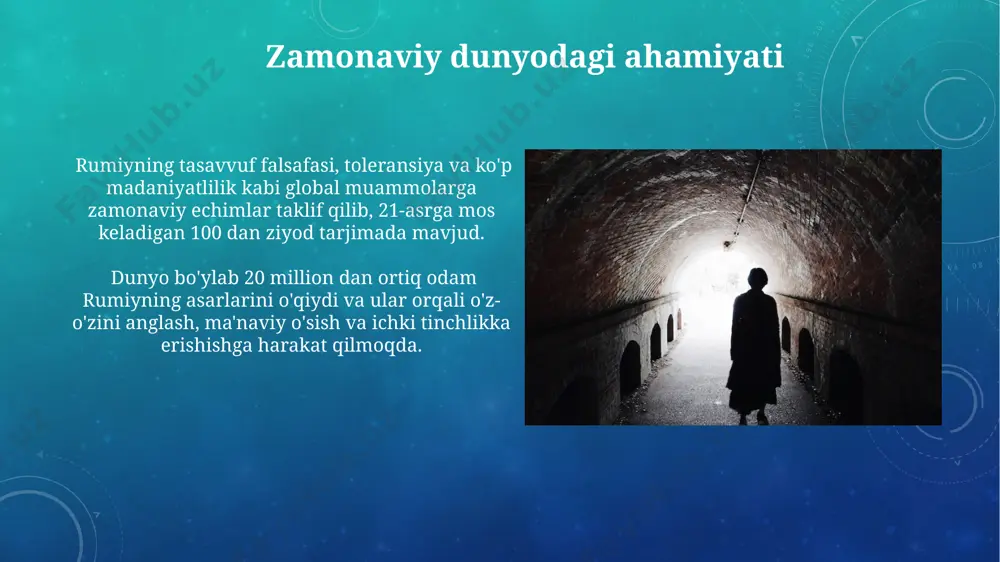 Zamonaviy dunyodagi ahamiyati

Rumiyning tasavvuf falsafasi, toleransiya va ko'p madaniyatlilik kabi global muammolarga zamonaviy echimlar taklif qilib, 21-asrga mos keladigan 100 dan ziyod tarjimada mavjud.

Dunyo bo'ylab 20 million dan ortiq odam Rumiyning asarlarini o'qiydi va ular orqali o'z-o'zini anglash, ma'naviy o'sish va ichki tinchlikka erishishga harakat qilmoqda.

FayzHub.uz